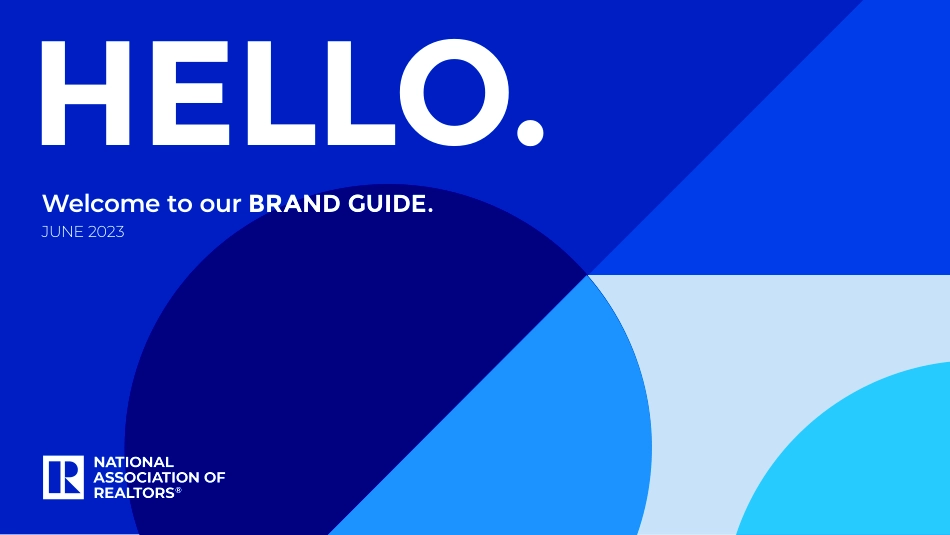 HELLO.

Welcome to our BRAND GUIDE.

JUNE 2023

R

NATIONAL ASSOCIATION OF REALTORS®